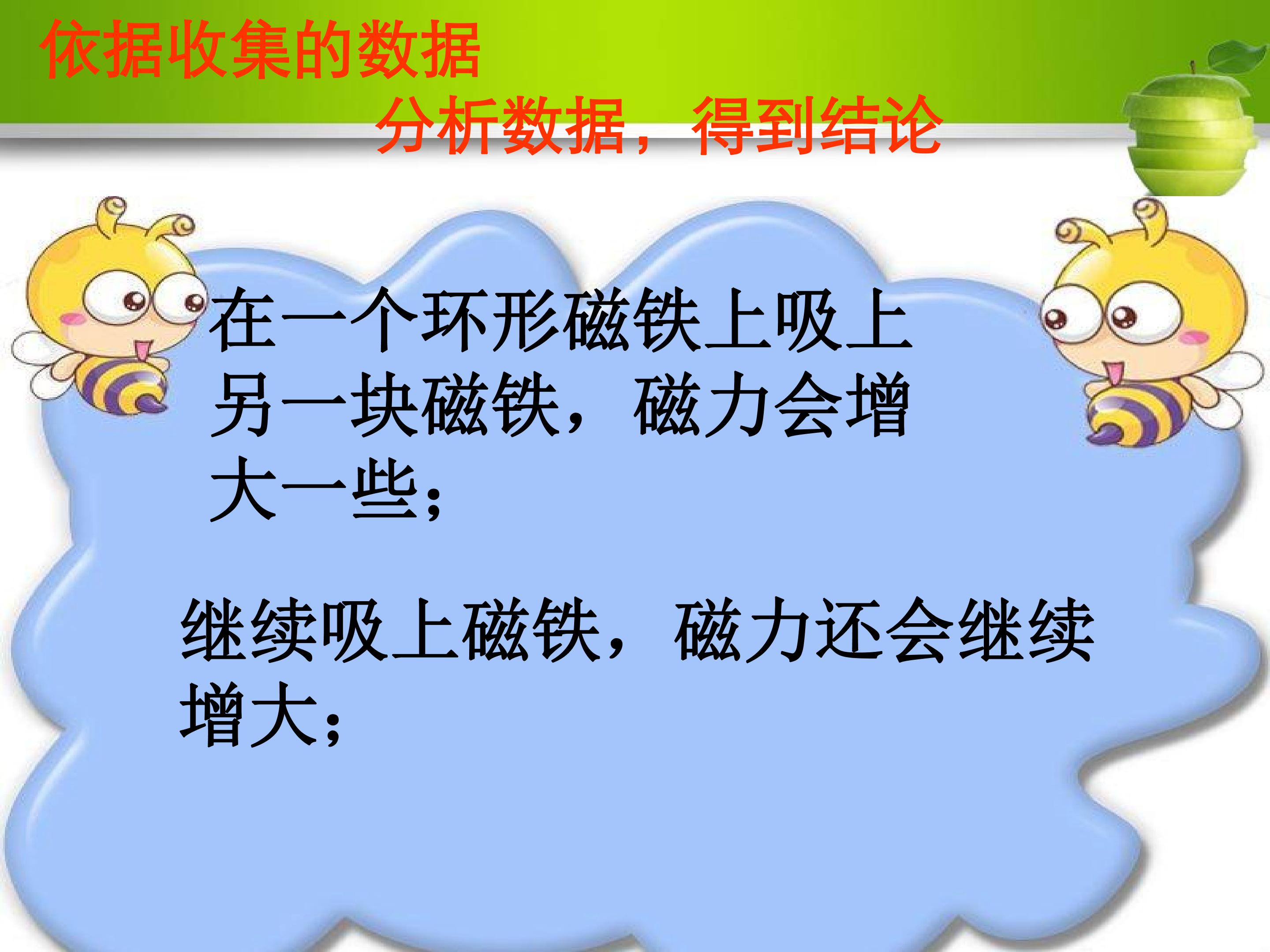 依据收集的数据

分析数据，得到结论

在一个环形磁铁上吸上另一块磁铁，磁力会增大一些；

继续吸上磁铁，磁力还会继续增大；